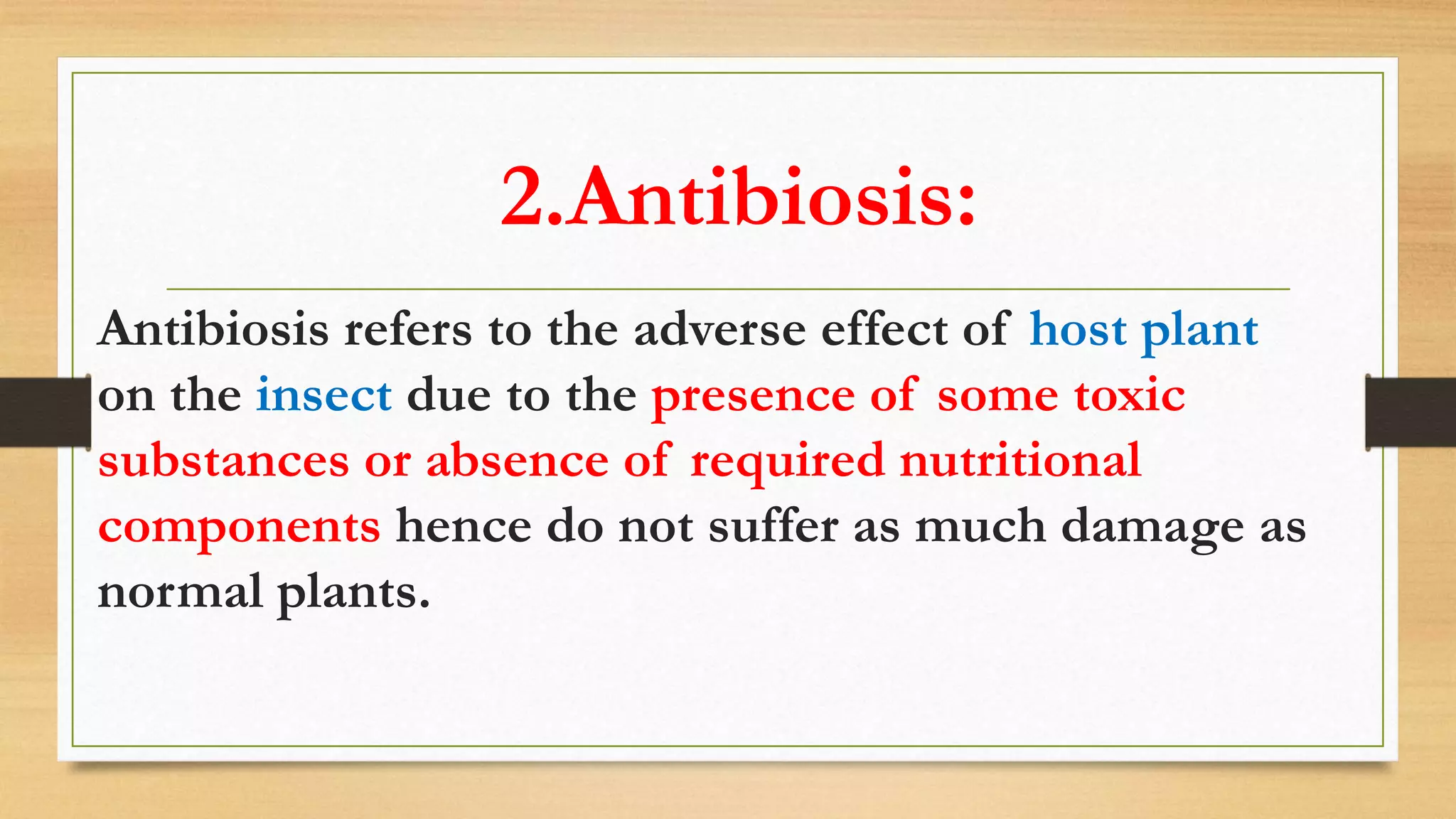 2.Antibiosis:

Antibiosis refers to the adverse effect of host plant on the insect due to the presence of some toxic substances or absence of required nutritional components hence do not suffer as much damage as normal plants.